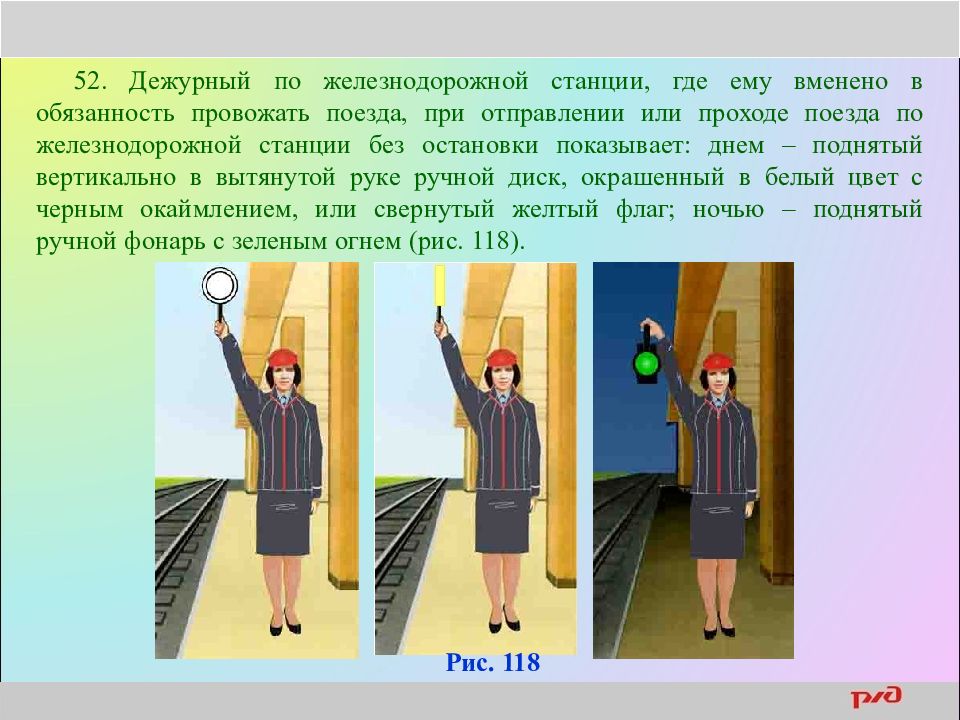 52. Дежурный по железнодорожной станции, где ему вменено в обязанность провожать поезда, при отправлении или проходе поезда по железнодорожной станции без остановки показывает: днем – поднятый вертикально в вытянутой руке ручной диск, окрашенный в белый цвет с черным окаймлением, или свернутый желтый флаг; ночью – поднятый ручной фонарь с зеленым огнем (рис. 118).

Рис. 118

РЖД